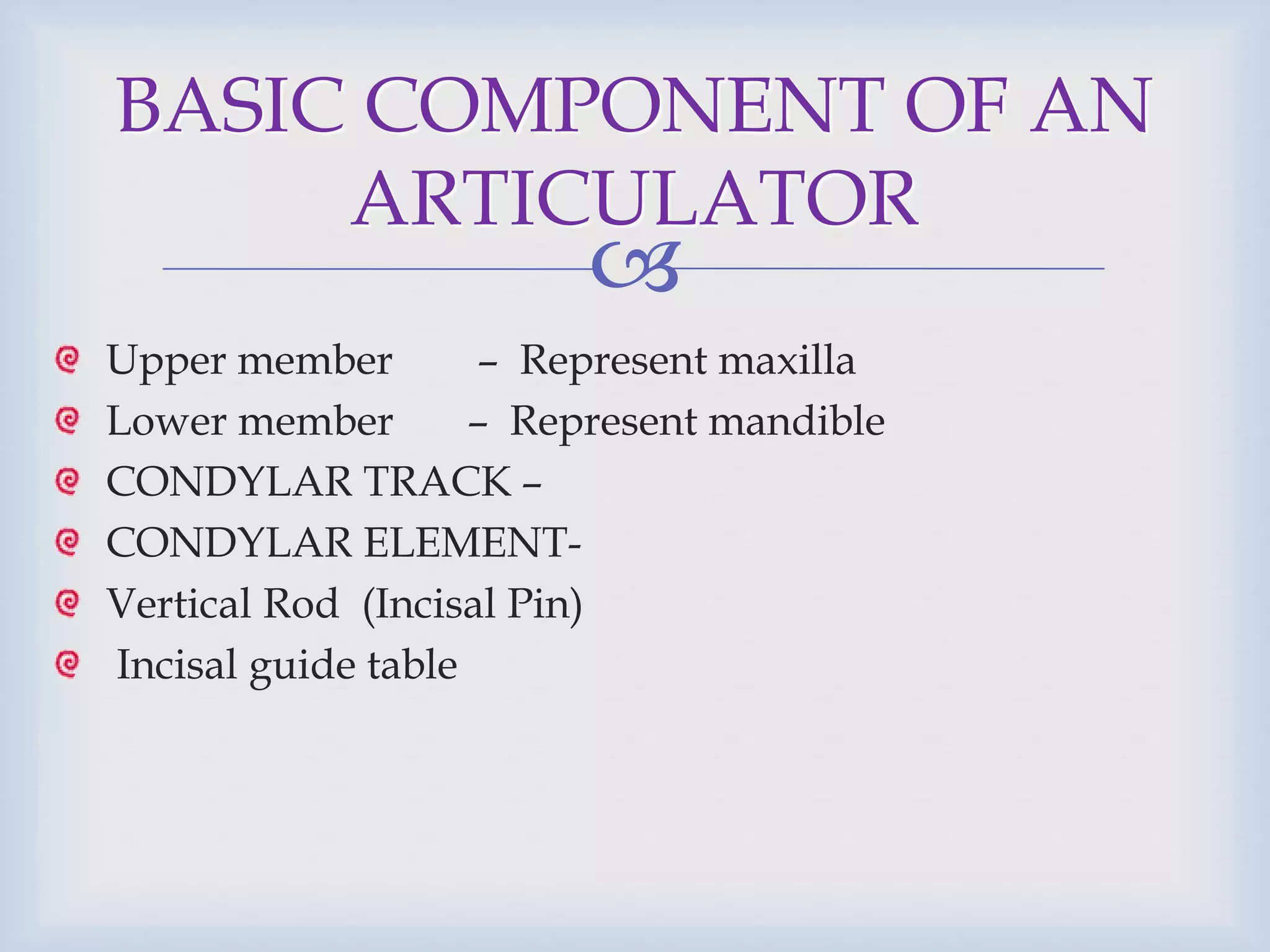 BASIC COMPONENT OF AN ARTICULATOR

Upper member – Represent maxilla
Lower member – Represent mandible
CONDYLAR TRACK –
CONDYLAR ELEMENT-
Vertical Rod (Incisal Pin)
Incisal guide table